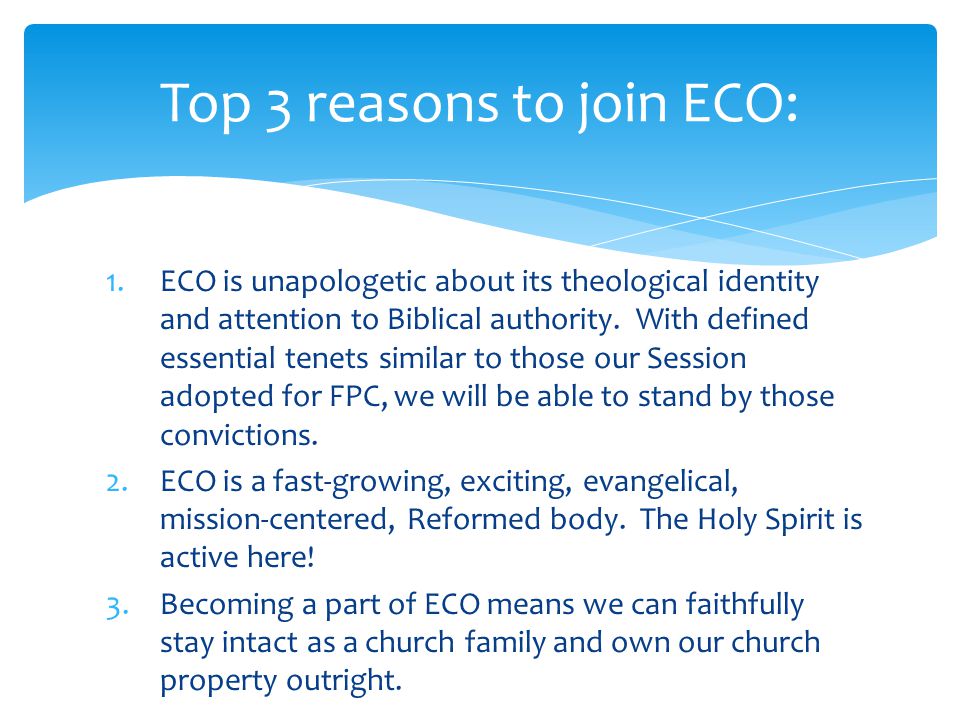 Top 3 reasons to join ECO:

1. ECO is unapologetic about its theological identity and attention to Biblical authority. With defined essential tenets similar to those our Session adopted for FPC, we will be able to stand by those convictions.
2. ECO is a fast-growing, exciting, evangelical, mission-centered, Reformed body. The Holy Spirit is active here!
3. Becoming a part of ECO means we can faithfully stay intact as a church family and own our church property outright.